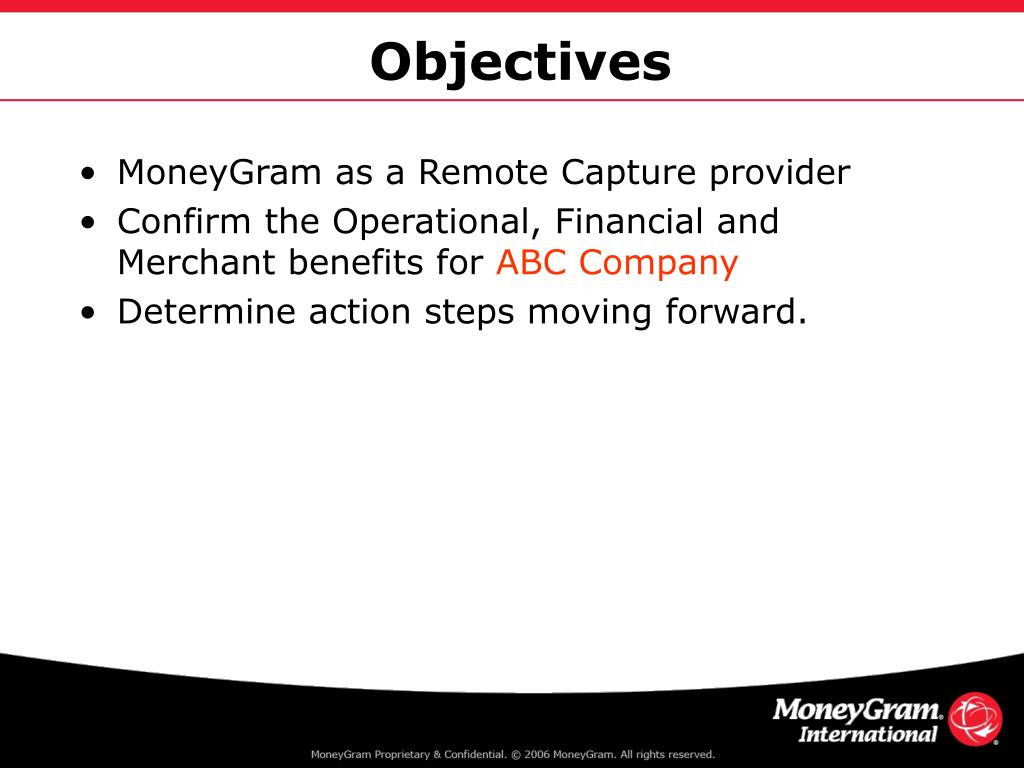 Objectives

• MoneyGram as a Remote Capture provider
• Confirm the Operational, Financial and Merchant benefits for ABC Company
• Determine action steps moving forward.

MoneyGram® International

MoneyGram Proprietary & Confidential. © 2006 MoneyGram. All rights reserved.